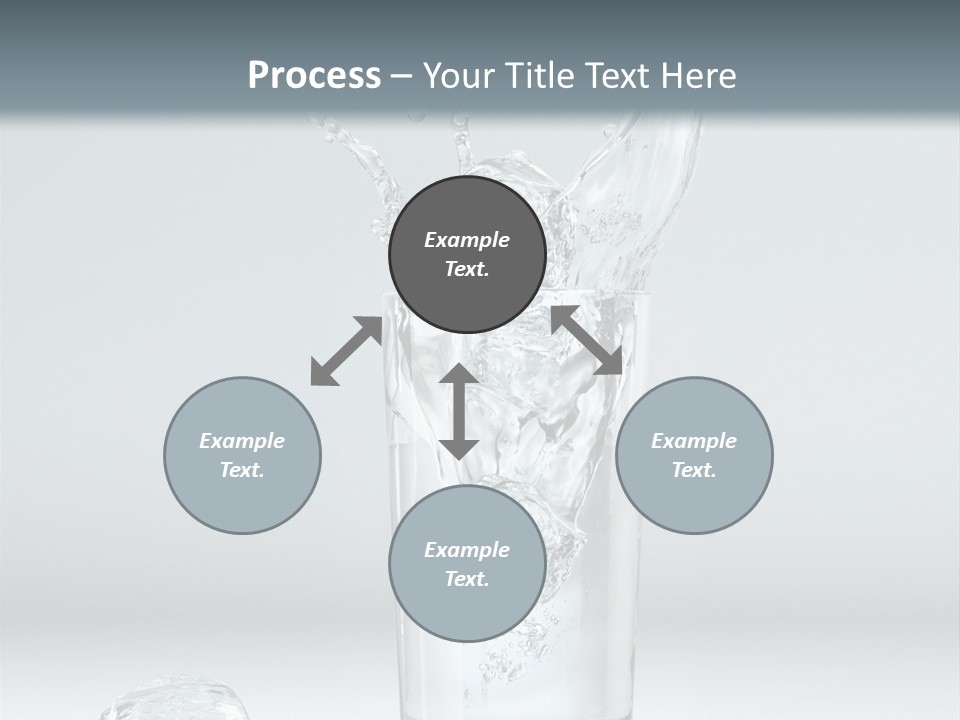 Process – Your Title Text Here

Example Text.

Example Text.

Example Text.

Example Text.